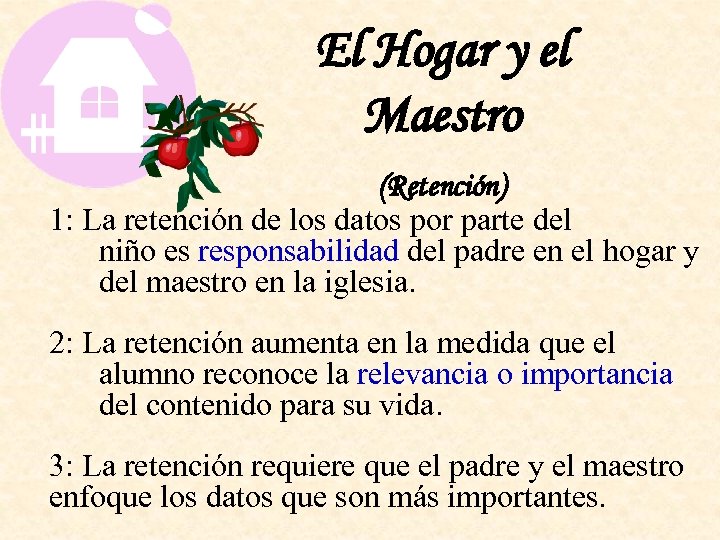 El Hogar y el Maestro

(Retención)

1: La retención de los datos por parte del niño es responsabilidad del padre en el hogar y del maestro en la iglesia.

2: La retención aumenta en la medida que el alumno reconoce la relevancia o importancia del contenido para su vida.

3: La retención requiere que el padre y el maestro enfoque los datos que son más importantes.